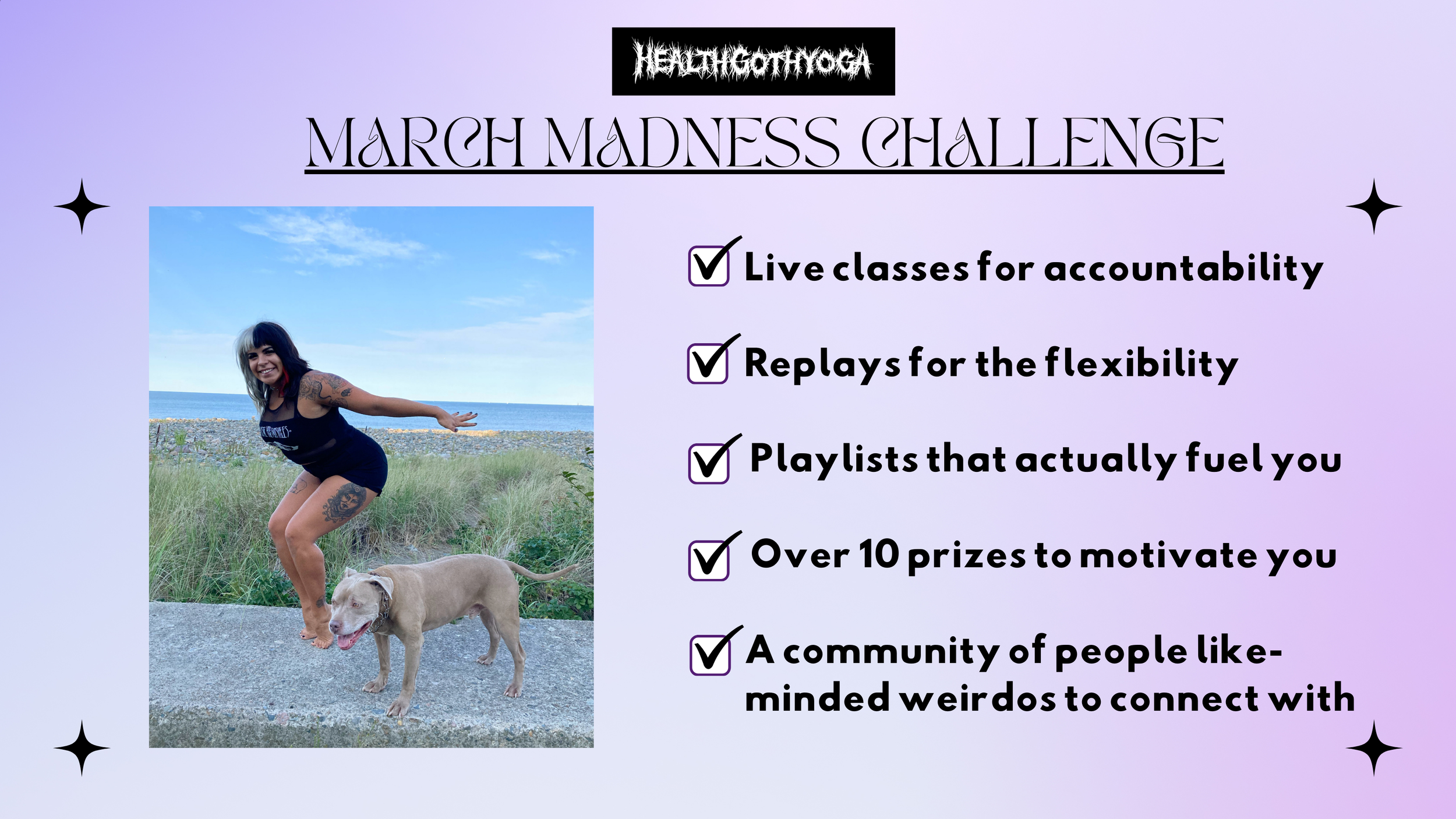 HEALTHGOTHYOGA

MARCH MADNESS CHALLENGE

Live classes for accountability

Replays for the flexibility

Playlists that actually fuel you

Over 10 prizes to motivate you

A community of people like-minded weirdos to connect with